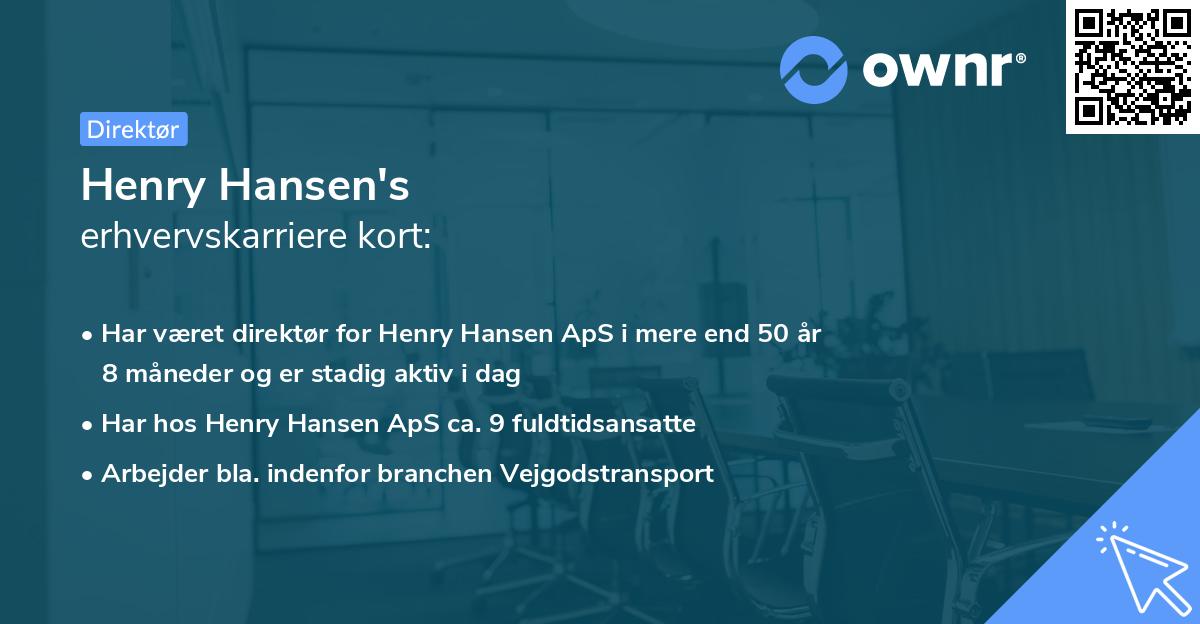 ownr®

Direktør

Henry Hansen's
erhvervskarriere kort:

• Har været direktør for Henry Hansen ApS i mere end 50 år 8 måneder og er stadig aktiv i dag

• Har hos Henry Hansen ApS ca. 9 fuldtidsansatte

• Arbejder bla. indenfor branchen Vejgodstransport